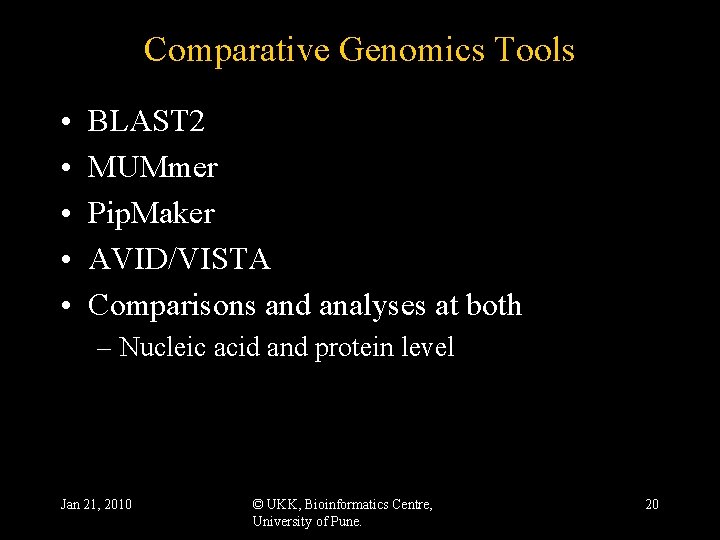 Comparative Genomics Tools

• BLAST2
• MUMmer
• PipMaker
• AVID/VISTA
• Comparisons and analyses at both
– Nucleic acid and protein level

Jan 21, 2010

© UKK, Bioinformatics Centre, University of Pune.

20